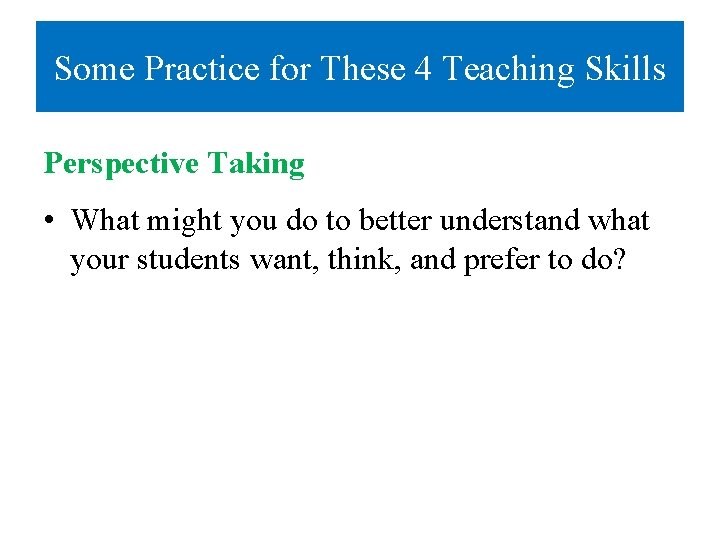 Some Practice for These 4 Teaching Skills

Perspective Taking

• What might you do to better understand what your students want, think, and prefer to do?